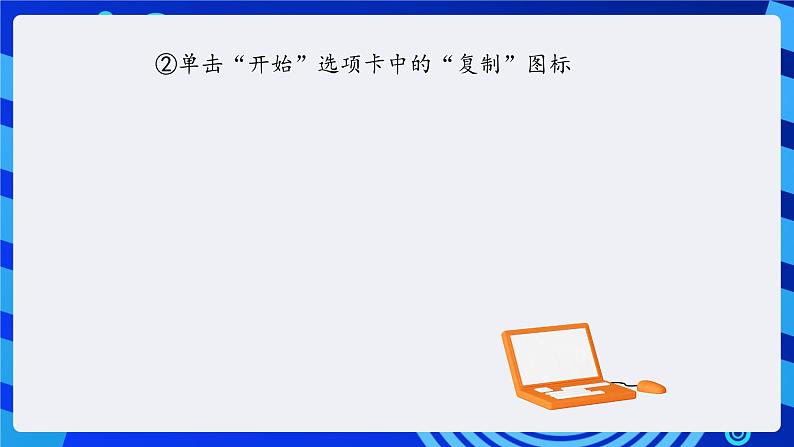 ②单击“开始”选项卡中的“复制”图标